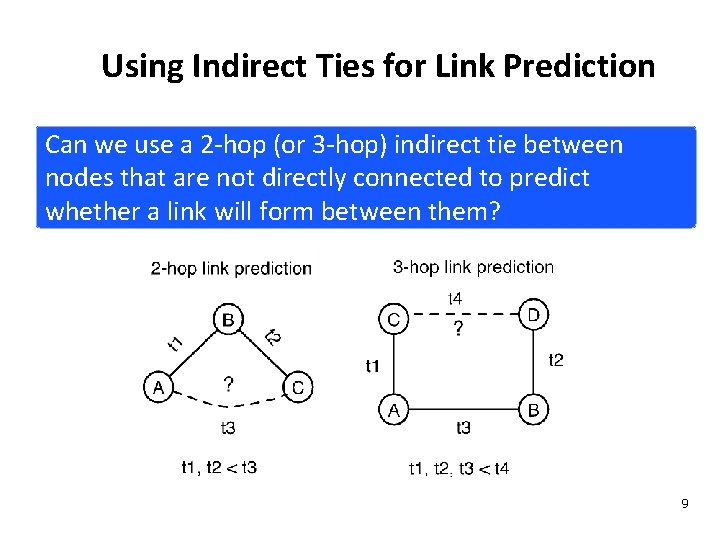 Using Indirect Ties for Link Prediction

Can we use a 2-hop (or 3-hop) indirect tie between nodes that are not directly connected to predict whether a link will form between them?

2-hop link prediction

B

t1

t2

A

?

C

t3

t1, t2 < t3

3-hop link prediction

t4

C

?

D

t1

t2

A

B

t3

t1, t2, t3 < t4

9